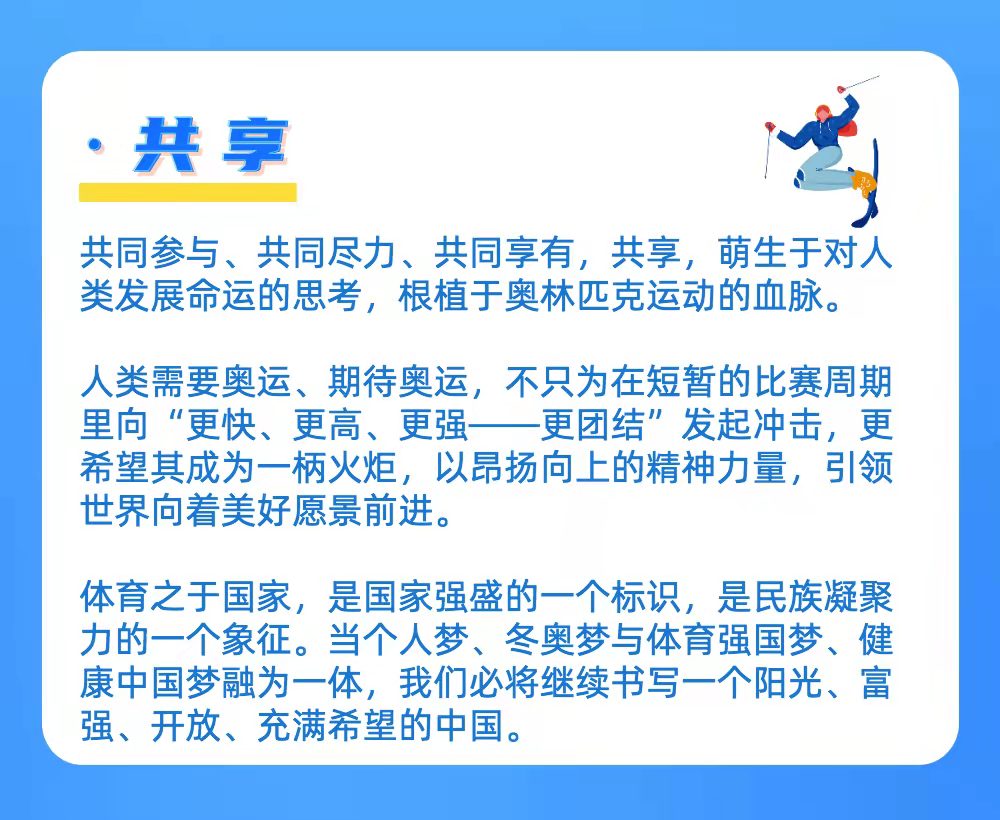 · 共享

共同参与、共同尽力、共同享有，共享，萌生于对人类发展命运的思考，根植于奥林匹克运动的血脉。

人类需要奥运、期待奥运，不只为在短暂的比赛周期里向“更快、更高、更强——更团结”发起冲击，更希望其成为一柄火炬，以昂扬向上的精神力量，引领世界向着美好愿景前进。

体育之于国家，是国家强盛的一个标识，是民族凝聚力的一个象征。当个人梦、冬奥梦与体育强国梦、健康中国梦融为一体，我们必将继续书写一个阳光、富强、开放、充满希望的中国。